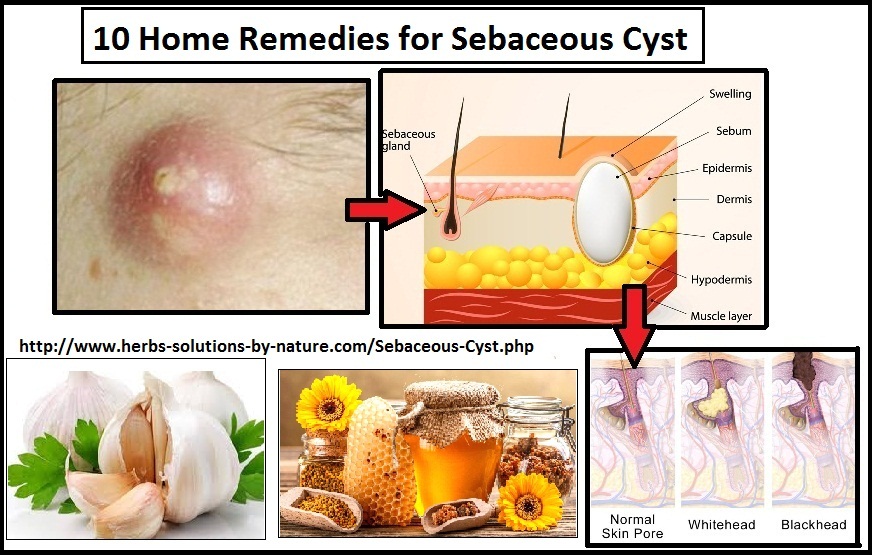 10 Home Remedies for Sebaceous Cyst

Sebaceous gland

Swelling

Sebum

Epidermis

Dermis

Capsule

Hypodermis

Muscle layer

http://www.herbs-solutions-by-nature.com/Sebaceous-Cyst.php

Normal Skin Pore

Whitehead

Blackhead